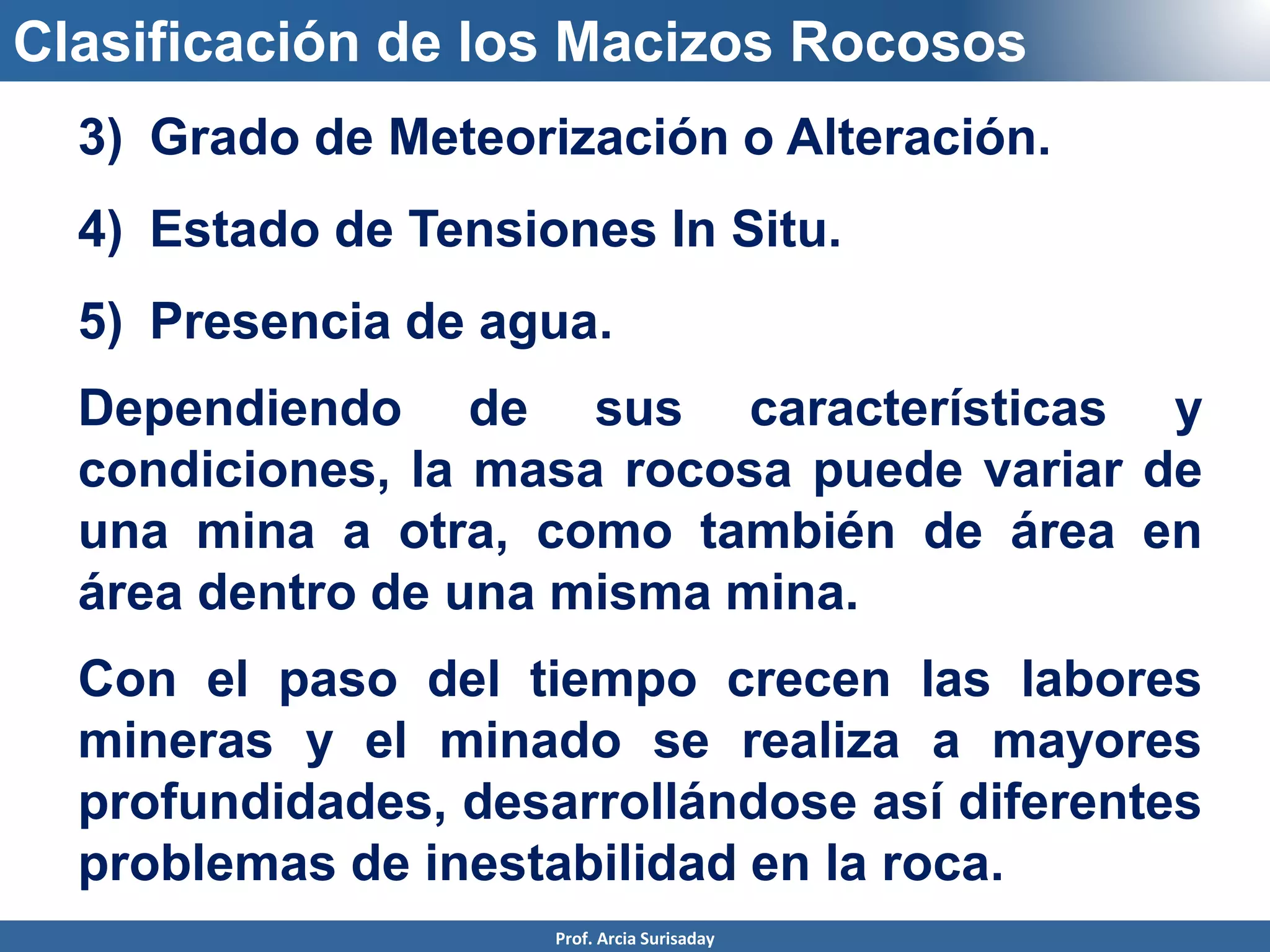 Clasificación de los Macizos Rocosos

3) Grado de Meteorización o Alteración.

4) Estado de Tensiones In Situ.

5) Presencia de agua.

Dependiendo de sus características y condiciones, la masa rocosa puede variar de una mina a otra, como también de área en área dentro de una misma mina.

Con el paso del tiempo crecen las labores mineras y el minado se realiza a mayores profundidades, desarrollándose así diferentes problemas de inestabilidad en la roca.

Prof. Arcia Surisaday